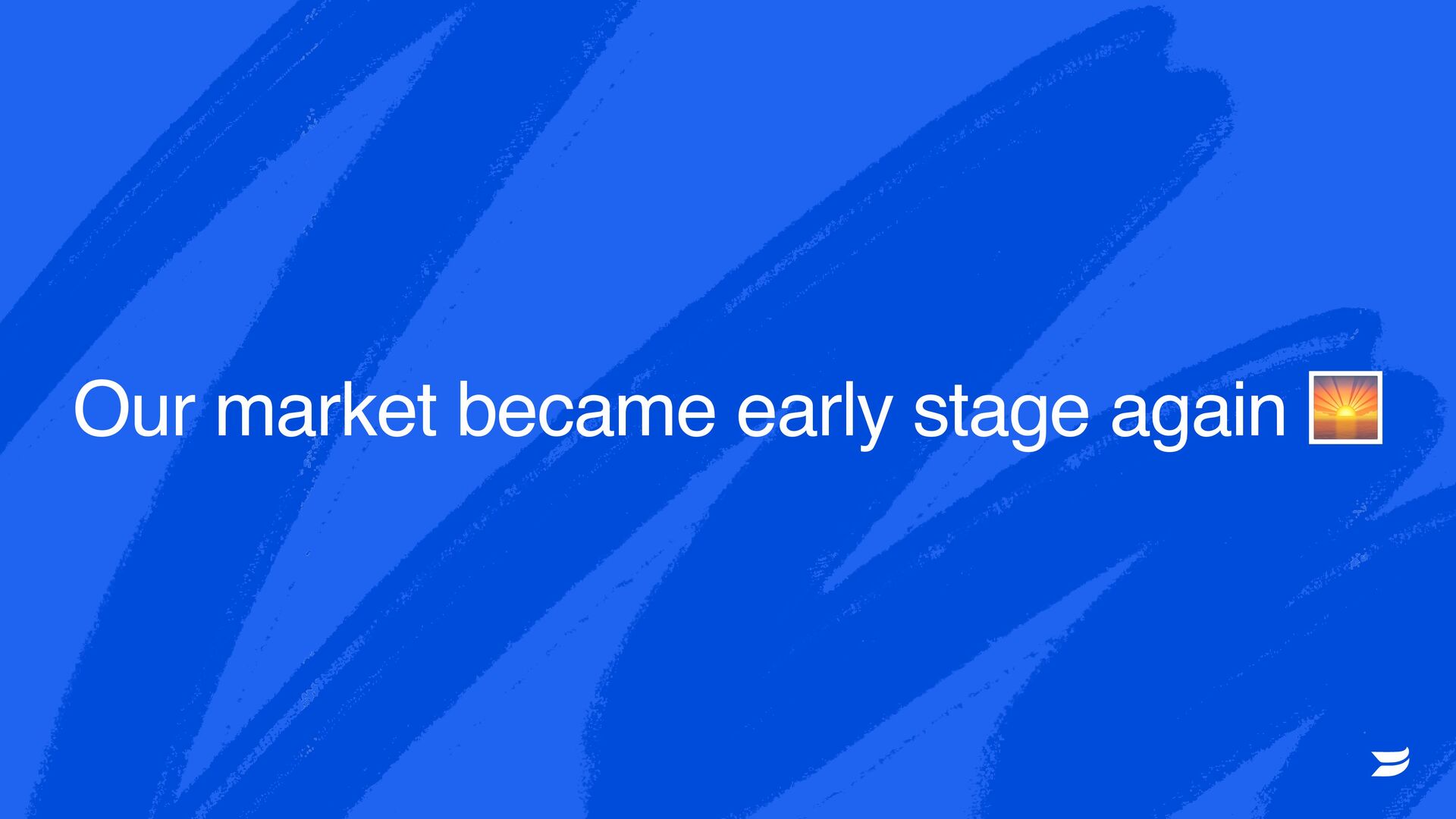 Our market became early stage again 🌅